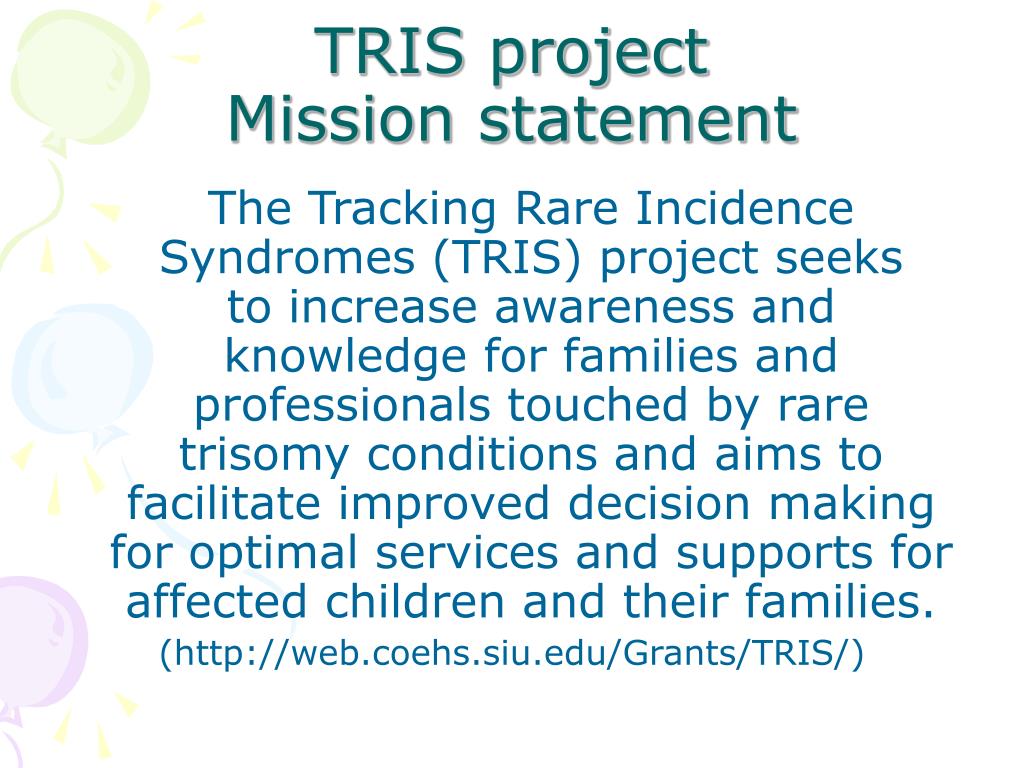 TRIS project
Mission statement

The Tracking Rare Incidence Syndromes (TRIS) project seeks to increase awareness and knowledge for families and professionals touched by rare trisomy conditions and aims to facilitate improved decision making for optimal services and supports for affected children and their families.

(http://web.coehs.siu.edu/Grants/TRIS/)